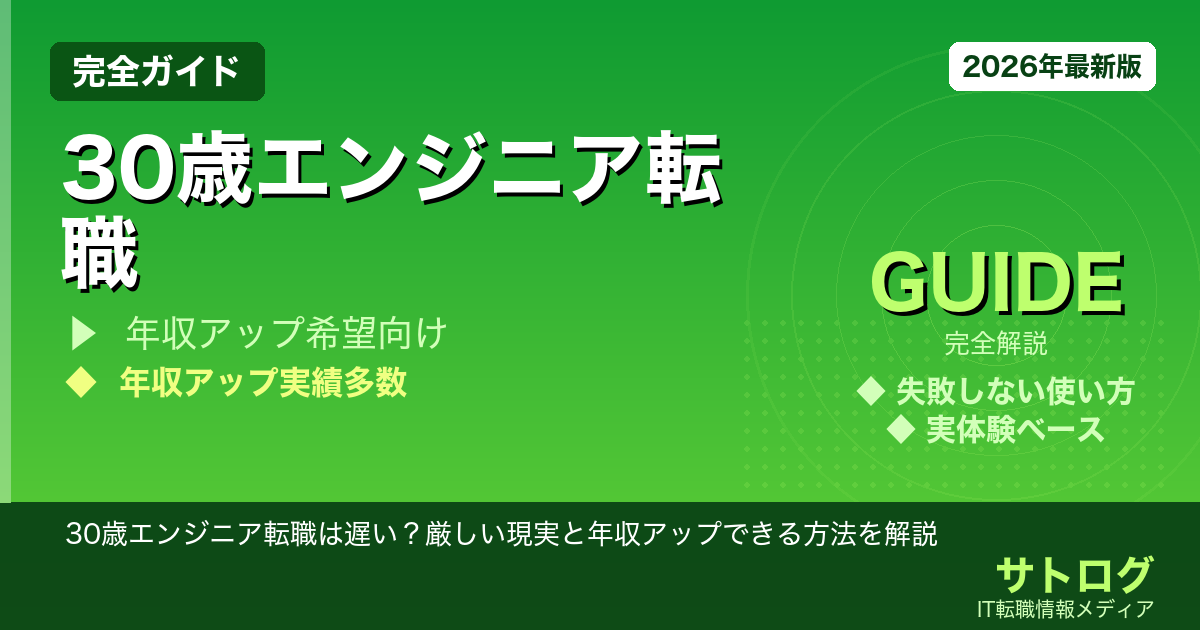 完全ガイド

2026年最新版

30歳エンジニア転職

▶ 年収アップ希望向け

◆ 年収アップ実績多数

GUIDE

完全解説

◆ 失敗しない使い方

◆ 実体験ベース

30歳エンジニア転職は遅い？厳しい現実と年収アップできる方法を解説

サトログ

IT転職情報メディア